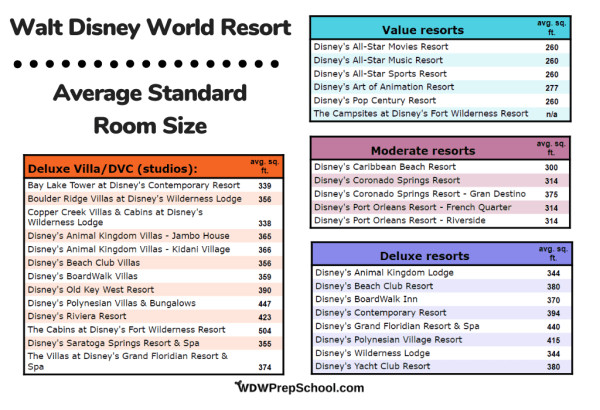 Walt Disney World Resort

Average Standard Room Size

| Deluxe Villa/DVC (studios): | avg. sq. ft. |
|---|---|
| Bay Lake Tower at Disney's Contemporary Resort | 339 |
| Boulder Ridge Villas at Disney's Wilderness Lodge | 356 |
| Copper Creek Villas & Cabins at Disney's Wilderness Lodge | 338 |
| Disney's Animal Kingdom Villas - Jambo House | 365 |
| Disney's Animal Kingdom Villas - Kidani Village | 366 |
| Disney's Beach Club Villas | 356 |
| Disney's BoardWalk Villas | 359 |
| Disney's Old Key West Resort | 390 |
| Disney's Polynesian Villas & Bungalows | 447 |
| Disney's Riviera Resort | 423 |
| The Cabins at Disney's Fort Wilderness Resort | 504 |
| Disney's Saratoga Springs Resort & Spa | 355 |
| The Villas at Disney's Grand Floridian Resort & Spa | 374 |

| Value resorts | avg. sq. ft. |
|---|---|
| Disney's All-Star Movies Resort | 260 |
| Disney's All-Star Music Resort | 260 |
| Disney's All-Star Sports Resort | 260 |
| Disney's Art of Animation Resort | 277 |
| Disney's Pop Century Resort | 260 |
| The Campsites at Disney's Fort Wilderness Resort | n/a |

| Moderate resorts | avg. sq. ft. |
|---|---|
| Disney's Caribbean Beach Resort | 300 |
| Disney's Coronado Springs Resort | 314 |
| Disney's Coronado Springs Resort - Gran Destino | 375 |
| Disney's Port Orleans Resort - French Quarter | 314 |
| Disney's Port Orleans Resort - Riverside | 314 |

| Deluxe resorts | avg. sq. ft. |
|---|---|
| Disney's Animal Kingdom Lodge | 344 |
| Disney's Beach Club Resort | 380 |
| Disney's BoardWalk Inn | 370 |
| Disney's Contemporary Resort | 394 |
| Disney's Grand Floridian Resort & Spa | 440 |
| Disney's Polynesian Village Resort | 415 |
| Disney's Wilderness Lodge | 344 |
| Disney's Yacht Club Resort | 380 |

WDWPrepSchool.com